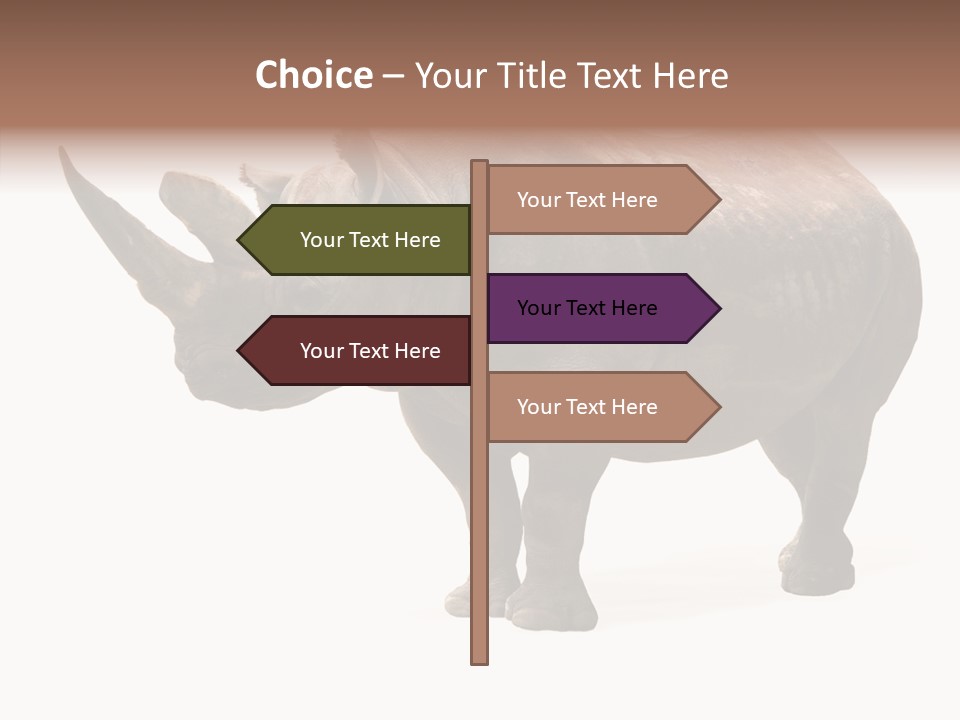 Choice – Your Title Text Here

Your Text Here

Your Text Here

Your Text Here

Your Text Here

Your Text Here